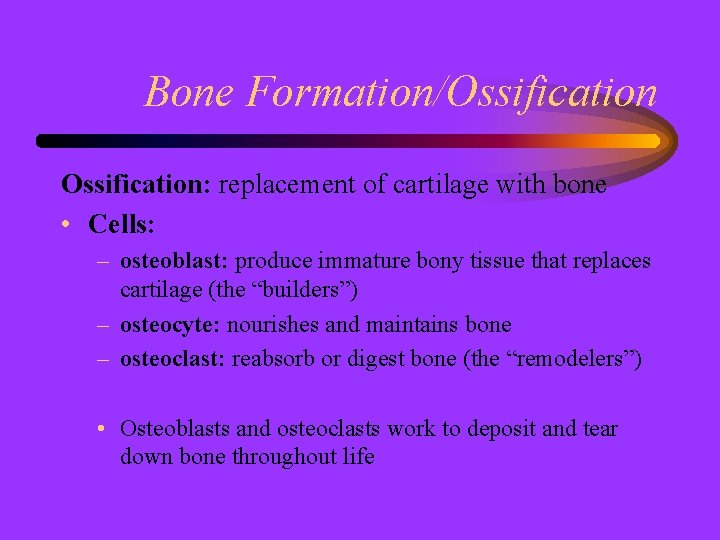 Bone Formation/Ossification

Ossification: replacement of cartilage with bone

• Cells:

– osteoblast: produce immature bony tissue that replaces cartilage (the “builders”)

– osteocyte: nourishes and maintains bone

– osteoclast: reabsorb or digest bone (the “remodelers”)

• Osteoblasts and osteoclasts work to deposit and tear down bone throughout life